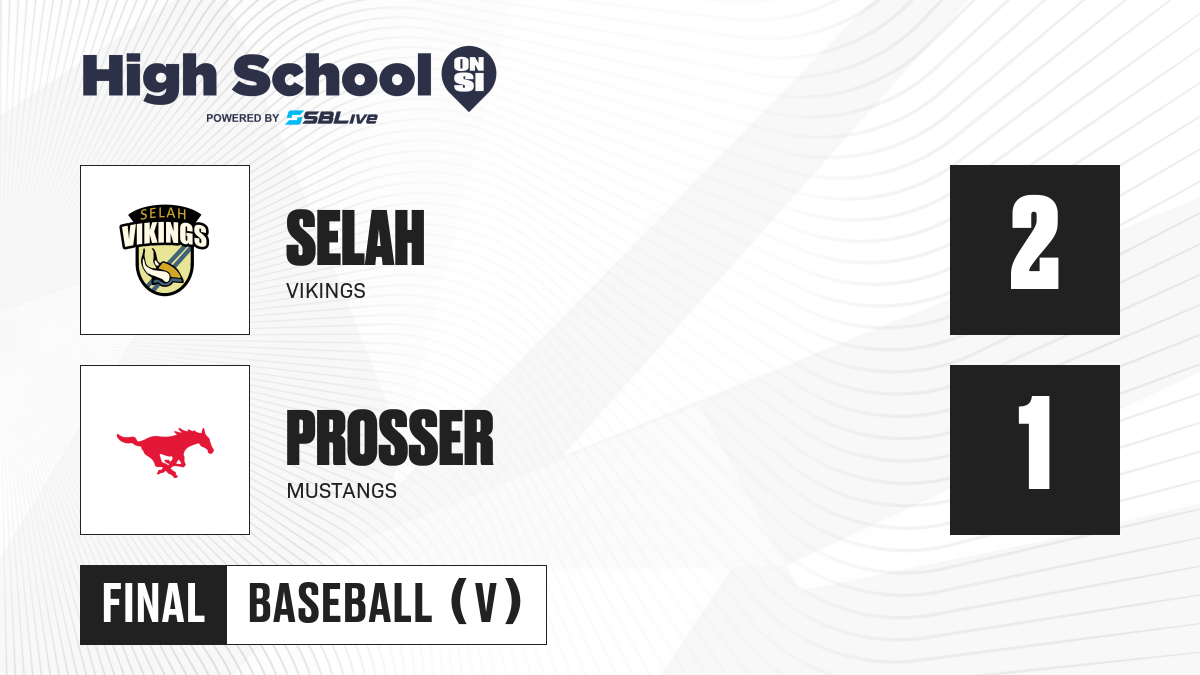 High School ON SI
POWERED BY SBLive

SELAH
VIKINGS

SELAH VIKINGS

2

PROSSER
MUSTANGS

1

FINAL BASEBALL (V)